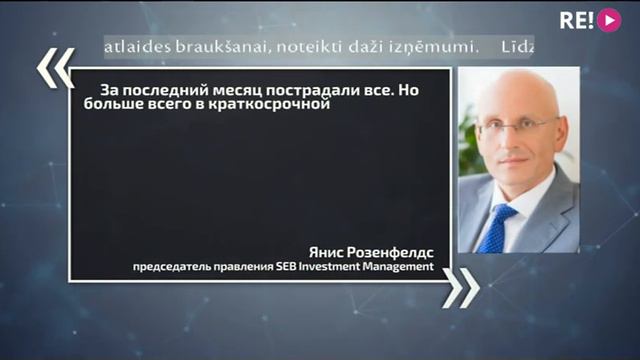 RE!

atlaides braukšanai, noteikti daži izņēmumi. Līdz

За последний месяц пострадали все. Но больше всего в краткосрочной

Янис Розенфелдс
председатель правления SEB Investment Management